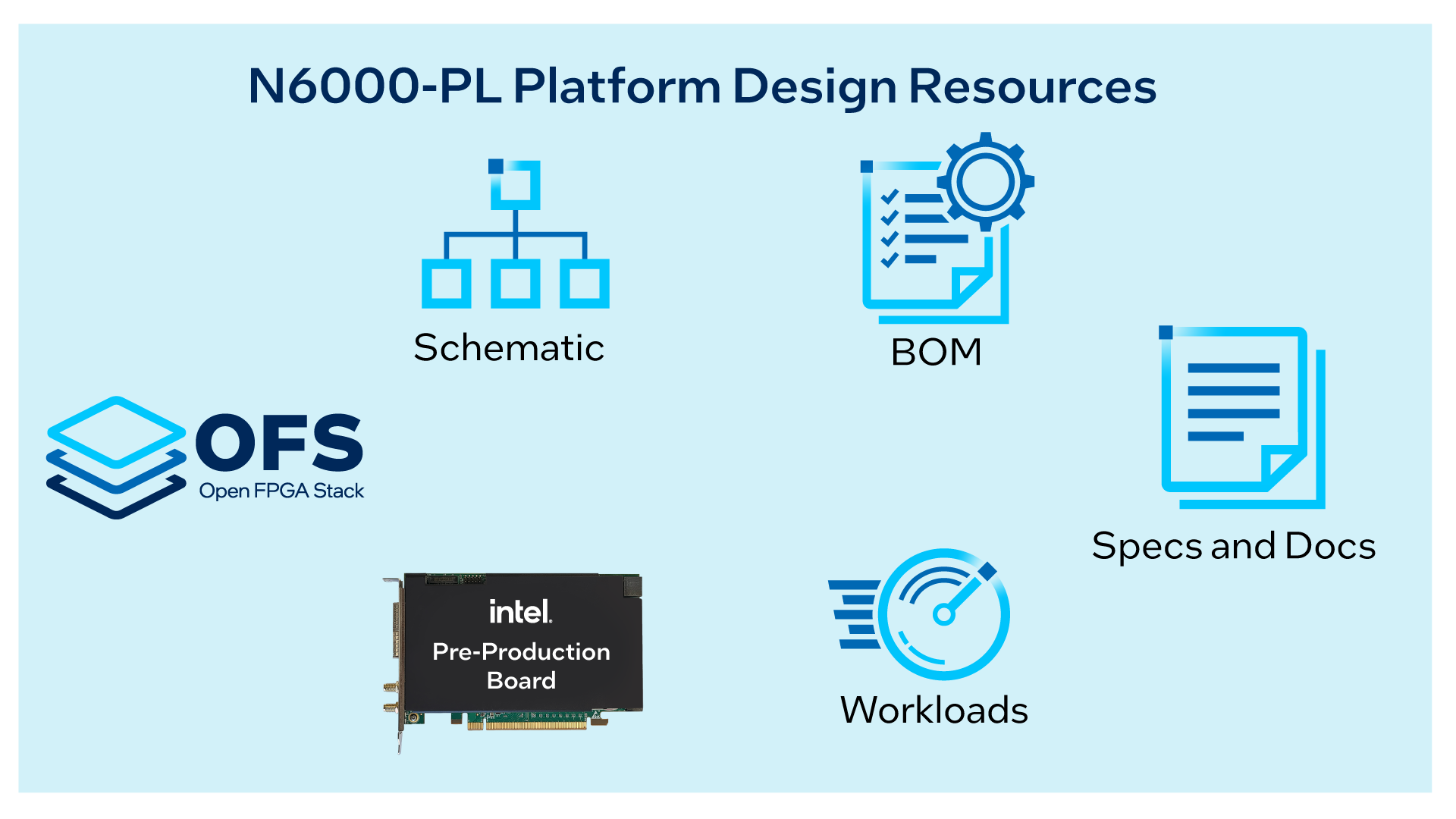 N6000-PL Platform Design Resources

Schematic

BOM

OFS
Open FPGA Stack

Specs and Docs

intel.
Pre-Production Board

Workloads